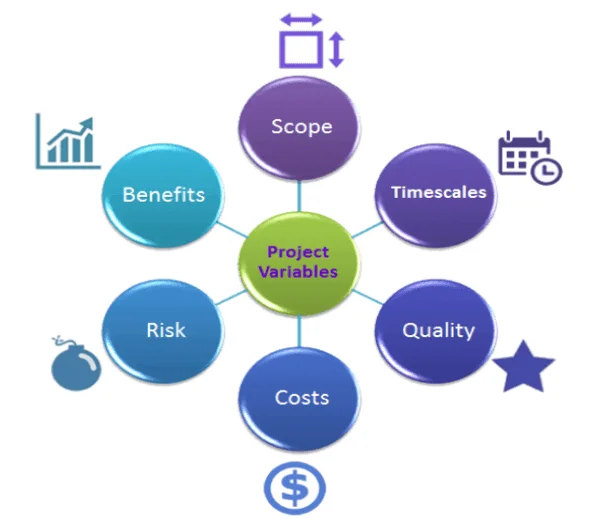 Scope

Benefits

Timescales

Project Variables

Risk

Quality

Costs

$